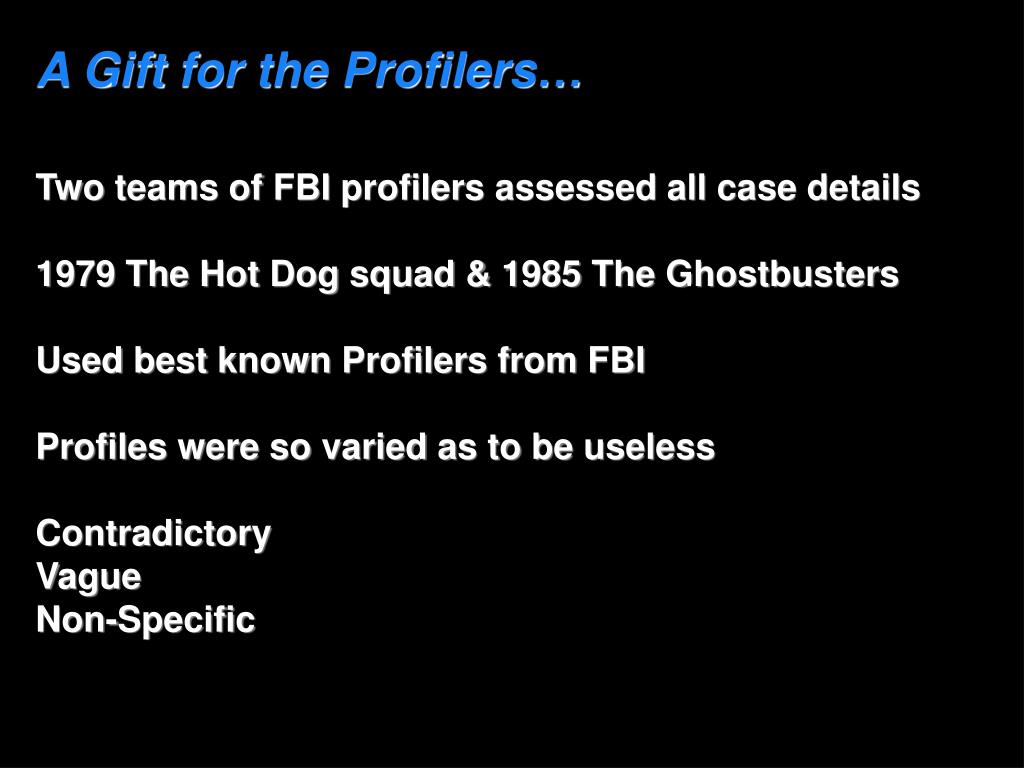 A Gift for the Profilers…

Two teams of FBI profilers assessed all case details

1979 The Hot Dog squad & 1985 The Ghostbusters

Used best known Profilers from FBI

Profiles were so varied as to be useless

Contradictory
Vague
Non-Specific